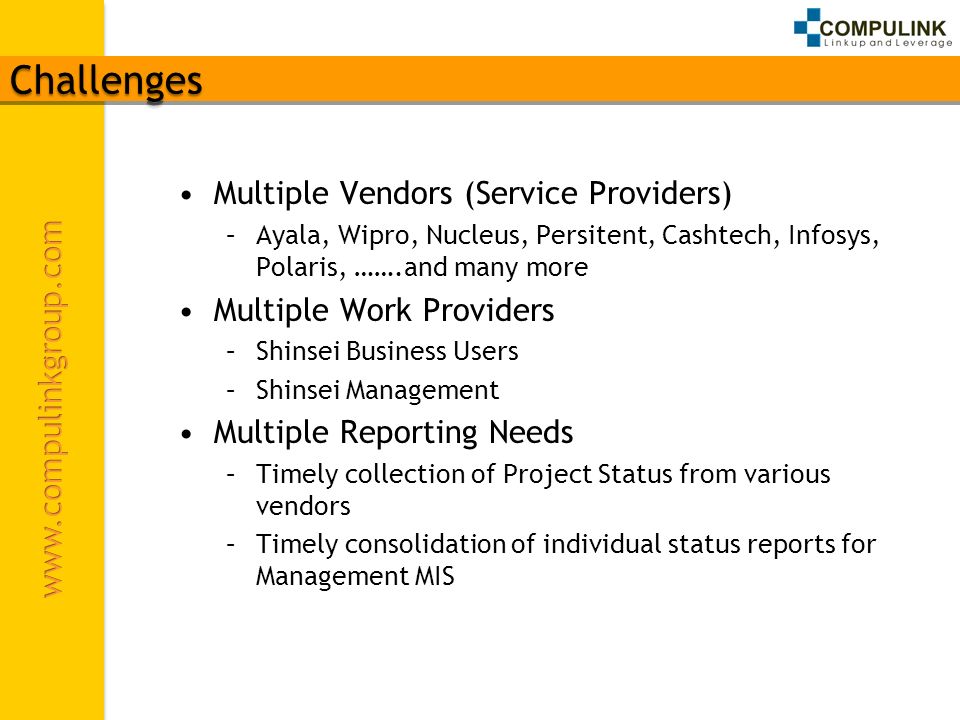 COMPULINK
Linkup and Leverage

Challenges

www.compulinkgroup.com

• Multiple Vendors (Service Providers)
– Ayala, Wipro, Nucleus, Persitent, Cashtech, Infosys, Polaris, …….and many more
• Multiple Work Providers
– Shinsei Business Users
– Shinsei Management
• Multiple Reporting Needs
– Timely collection of Project Status from various vendors
– Timely consolidation of individual status reports for Management MIS